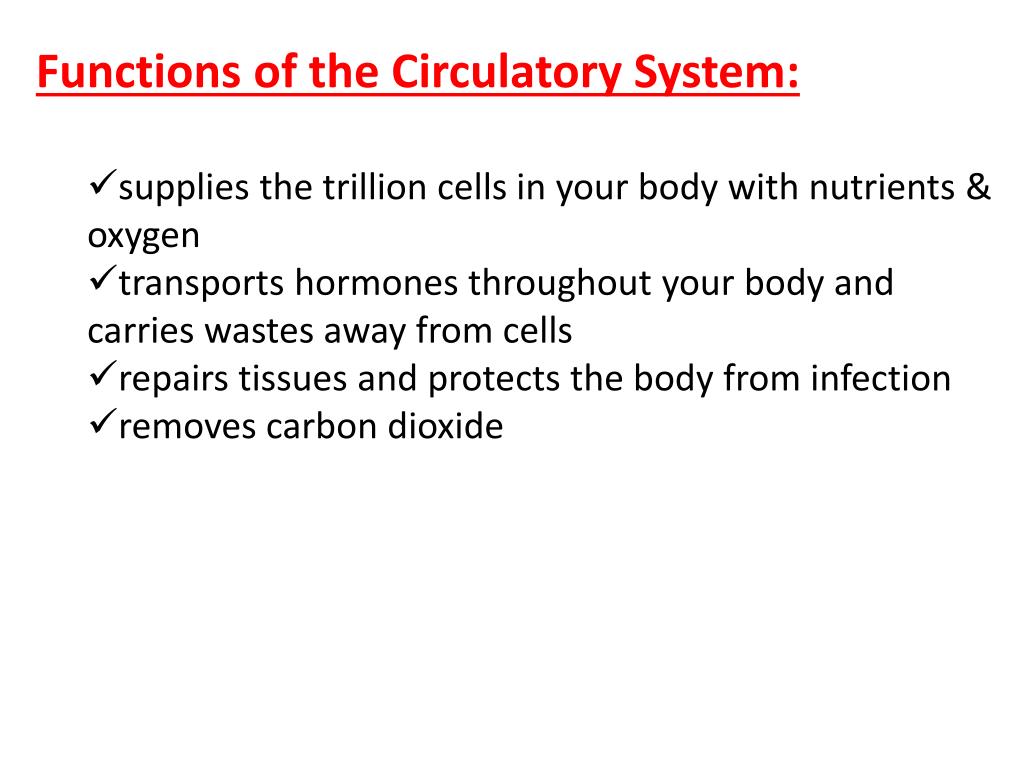 Functions of the Circulatory System:

✓supplies the trillion cells in your body with nutrients & oxygen
✓transports hormones throughout your body and carries wastes away from cells
✓repairs tissues and protects the body from infection
✓removes carbon dioxide